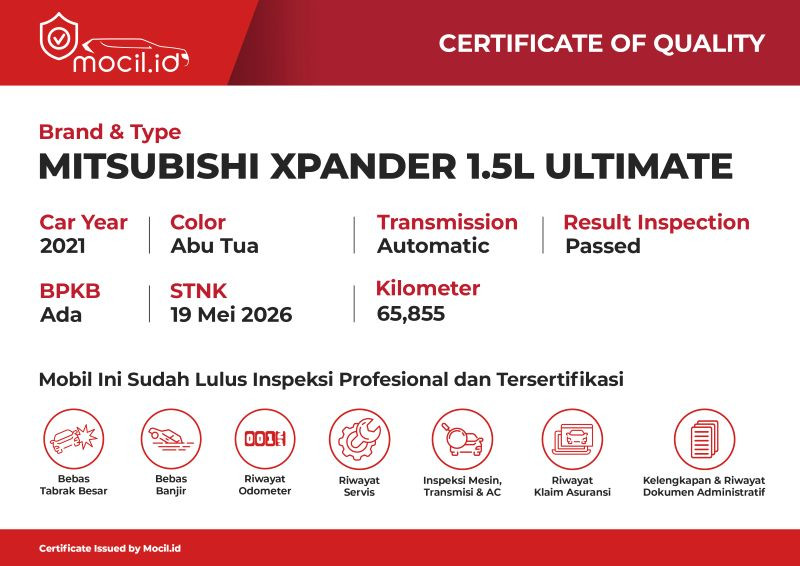 mocil.id

CERTIFICATE OF QUALITY

Brand & Type
MITSUBISHI XPANDER 1.5L ULTIMATE

Car Year
2021

Color
Abu Tua

Transmission
Automatic

Result Inspection
Passed

BPKB
Ada

STNK
19 Mei 2026

Kilometer
65,855

Mobil Ini Sudah Lulus Inspeksi Profesional dan Tersertifikasi

Bebas Tabrak Besar

Bebas Banjir

Riwayat Odometer

Riwayat Servis

Inspeksi Mesin, Transmisi & AC

Riwayat Klaim Asuransi

Kelengkapan & Riwayat Dokumen Administratif

Certificate Issued by Mocil.id